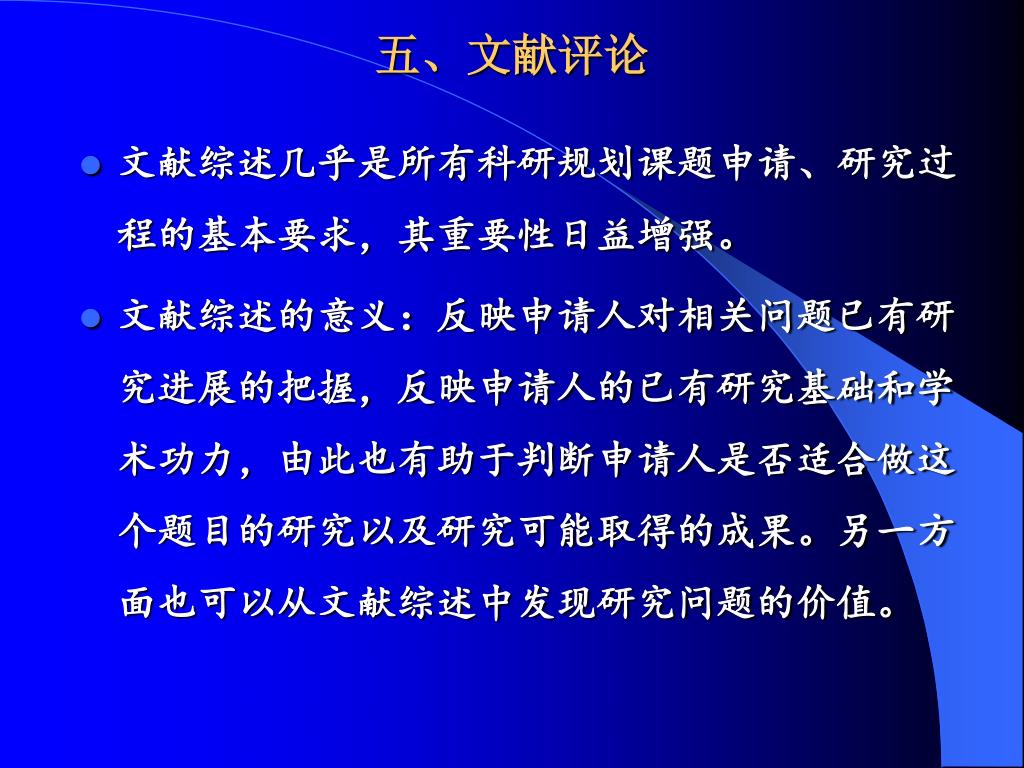 五、文献评论

文献综述几乎是所有科研规划课题申请、研究过程的基本要求，其重要性日益增强。

文献综述的意义：反映申请人对相关问题已有研究进展的把握，反映申请人的已有研究基础和学术功力，由此也有助于判断申请人是否适合做这个题目的研究以及研究可能取得的成果。另一方面也可以从文献综述中发现研究问题的价值。